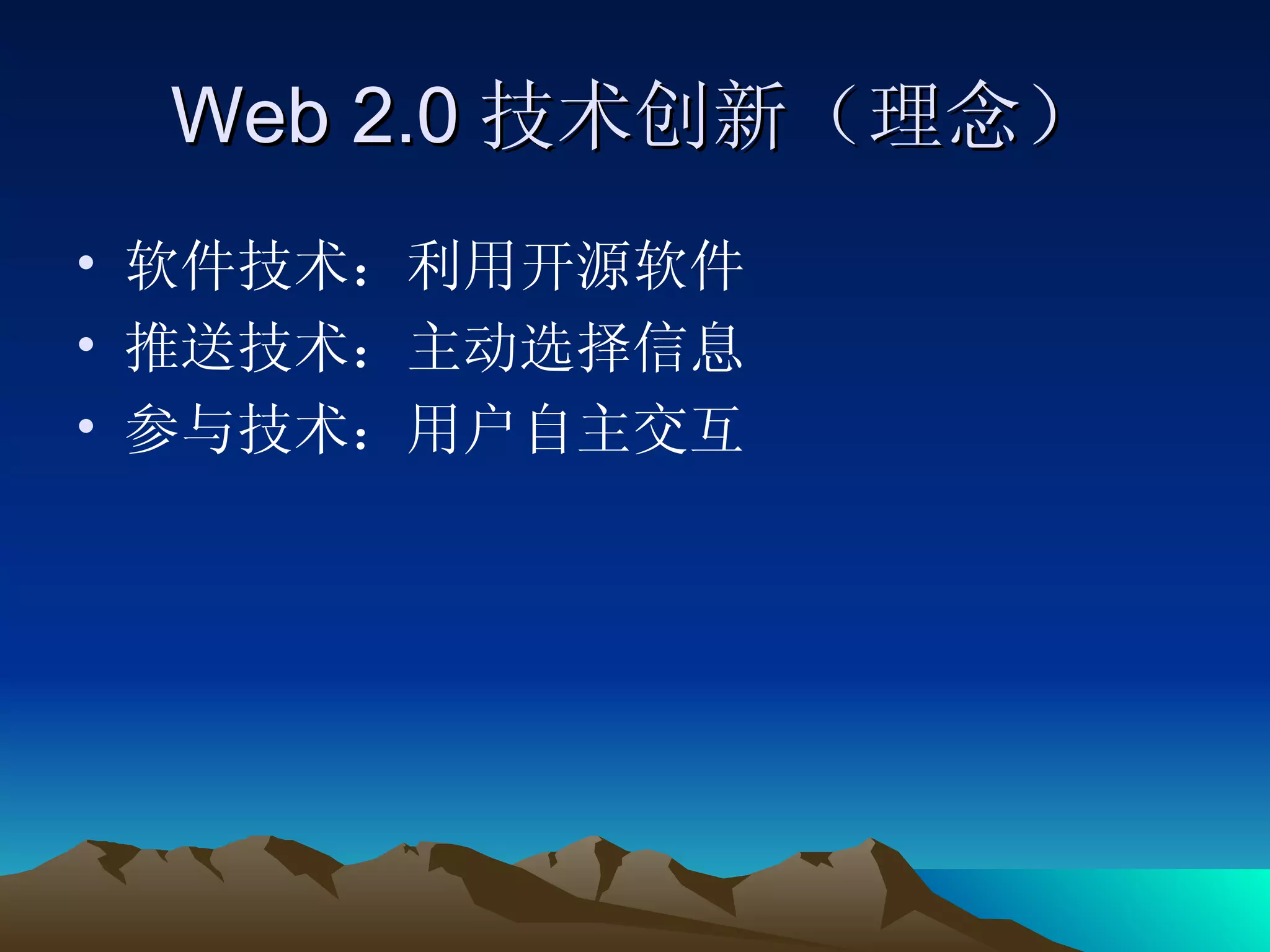 Web 2.0 技术创新（理念）

• 软件技术：利用开源软件
• 推送技术：主动选择信息
• 参与技术：用户自主交互